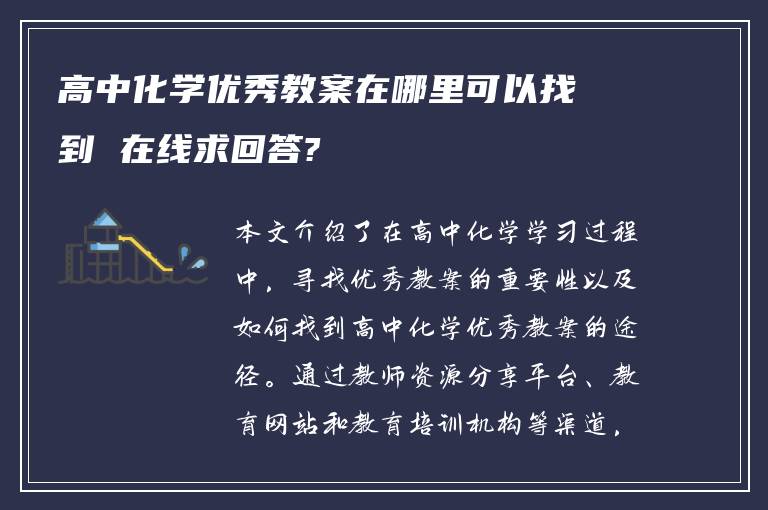 高中化学优秀教案在哪里可以找到 在线求回答?

本文介绍了在高中化学学习过程中，寻找优秀教案的重要性以及如何找到高中化学优秀教案的途径。通过教师资源分享平台、教育网站和教育培训机构等渠道，